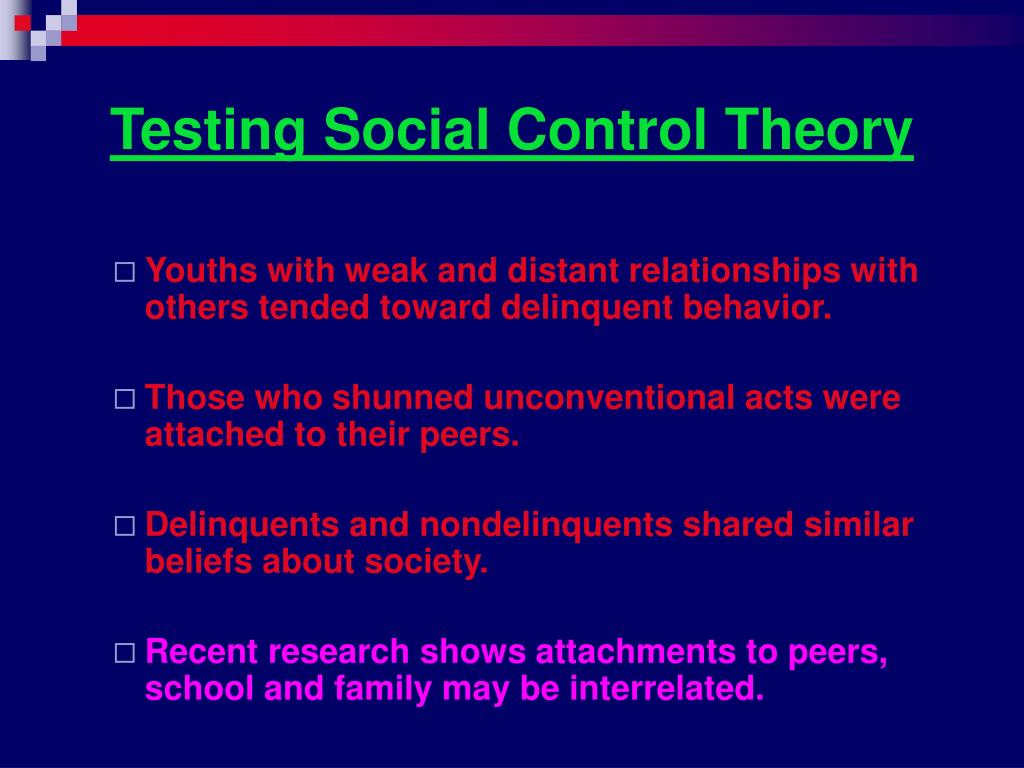 Testing Social Control Theory

□ Youths with weak and distant relationships with others tended toward delinquent behavior.

□ Those who shunned unconventional acts were attached to their peers.

□ Delinquents and nondelinquents shared similar beliefs about society.

□ Recent research shows attachments to peers, school and family may be interrelated.